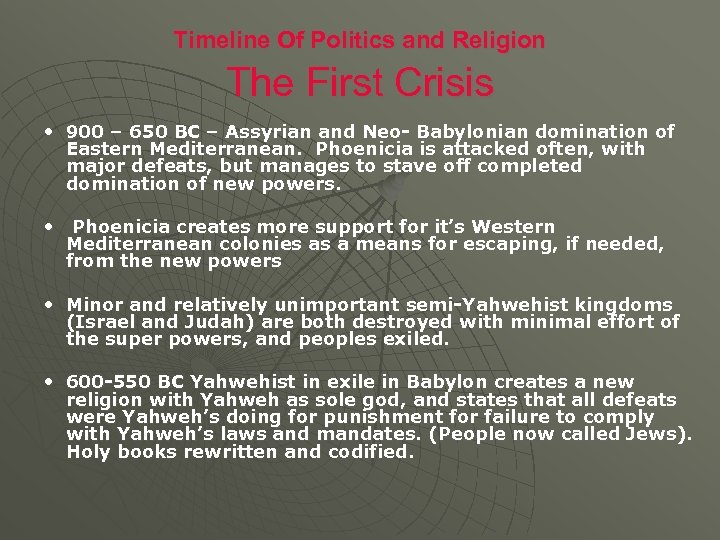 Timeline Of Politics and Religion

The First Crisis

• 900 – 650 BC – Assyrian and Neo- Babylonian domination of Eastern Mediterranean. Phoenicia is attacked often, with major defeats, but manages to stave off completed domination of new powers.

• Phoenicia creates more support for it's Western Mediterranean colonies as a means for escaping, if needed, from the new powers

• Minor and relatively unimportant semi-Yahwehist kingdoms (Israel and Judah) are both destroyed with minimal effort of the super powers, and peoples exiled.

• 600-550 BC Yahwehist in exile in Babylon creates a new religion with Yahweh as sole god, and states that all defeats were Yahweh's doing for punishment for failure to comply with Yahweh's laws and mandates. (People now called Jews). Holy books rewritten and codified.